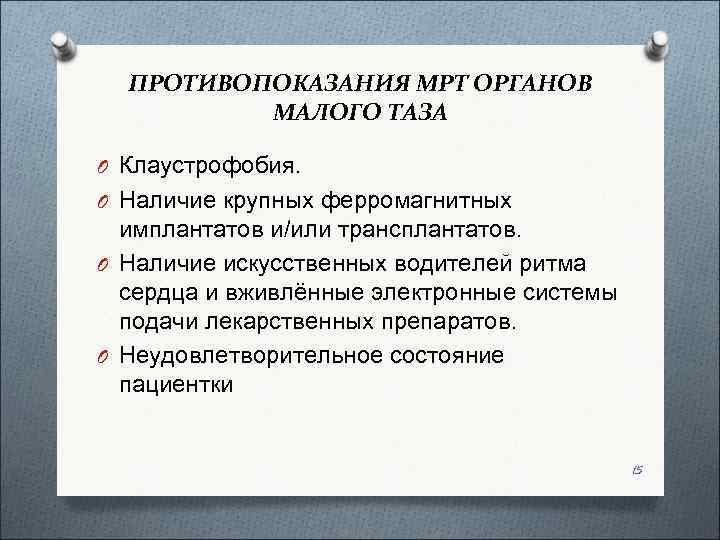 ПРОТИВОПОКАЗАНИЯ МРТ ОРГАНОВ МАЛОГО ТАЗА

O Клаустрофобия.

O Наличие крупных ферромагнитных имплантатов и/или трансплантатов.

O Наличие искусственных водителей ритма сердца и вживлённые электронные системы подачи лекарственных препаратов.

O Неудовлетворительное состояние пациентки

15